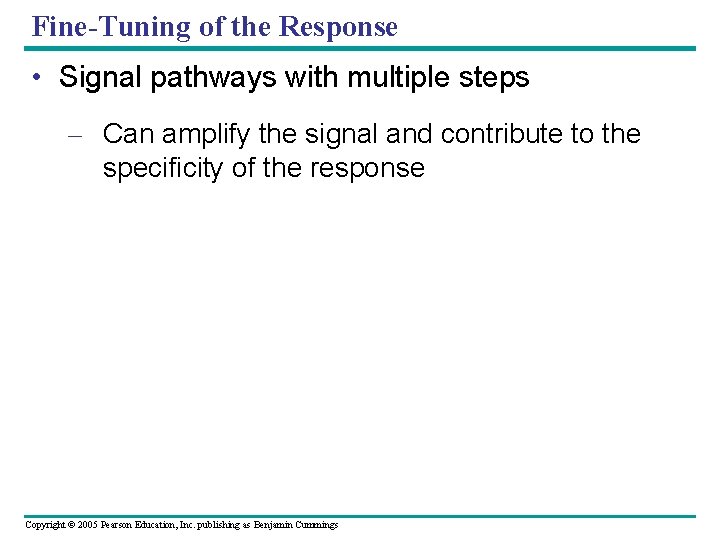 Fine-Tuning of the Response

• Signal pathways with multiple steps

– Can amplify the signal and contribute to the specificity of the response

Copyright © 2005 Pearson Education, Inc. publishing as Benjamin Cummings